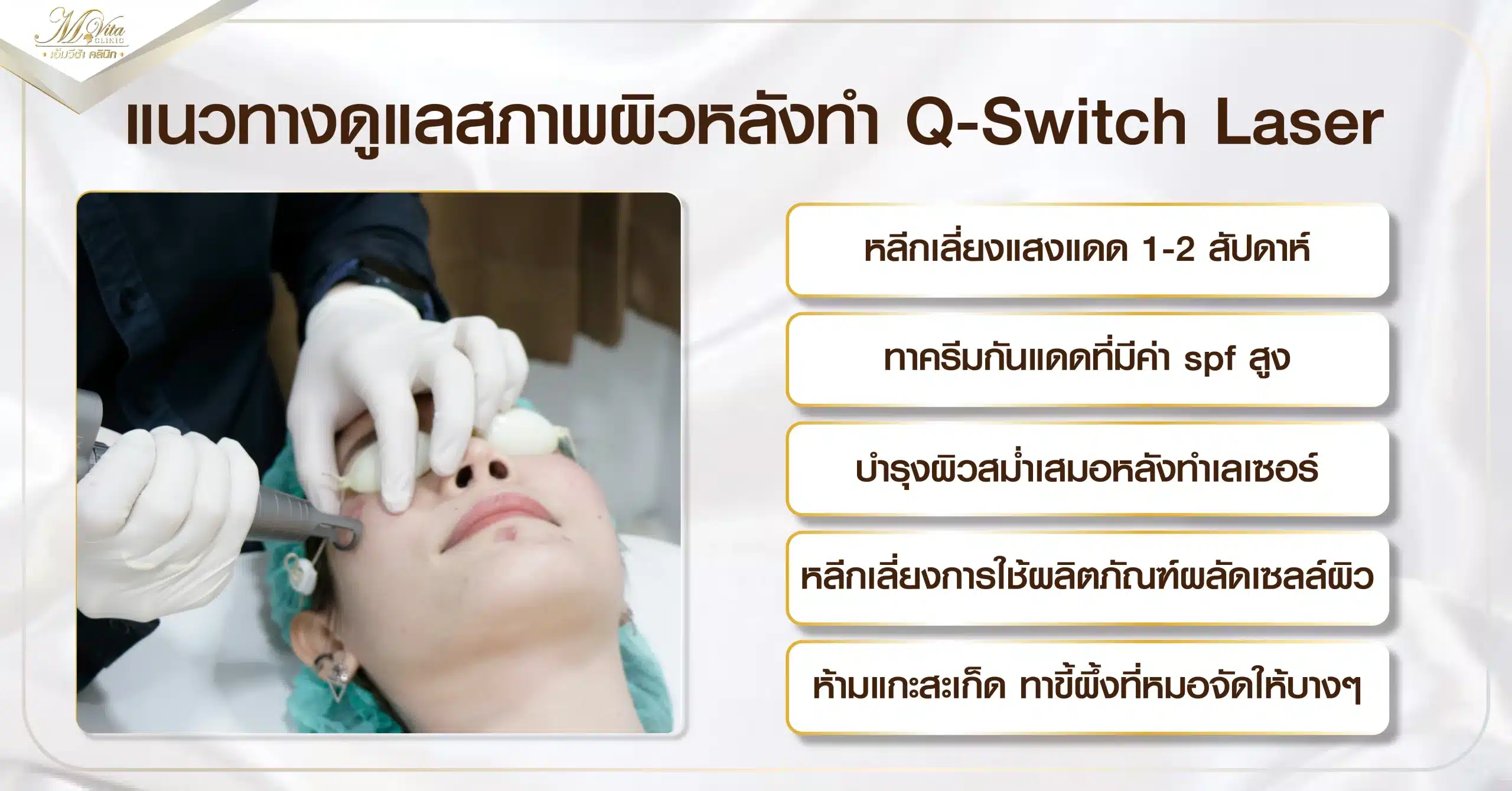 M Vita CLINIC
เอ็มวีต้า คลินิก

แนวทางดูแลสภาพผิวหลังทำ Q-Switch Laser

หลีกเลี่ยงแสงแดด 1-2 สัปดาห์

ทาครีมกันแดดที่มีค่า spf สูง

บำรุงผิวสม่ำเสมอหลังทำเลเซอร์

หลีกเลี่ยงการใช้ผลิตภัณฑ์ผลัดเซลล์ผิว

ห้ามแกะสะเก็ด ทาขี้ผึ้งที่หมอจัดให้บางๆ